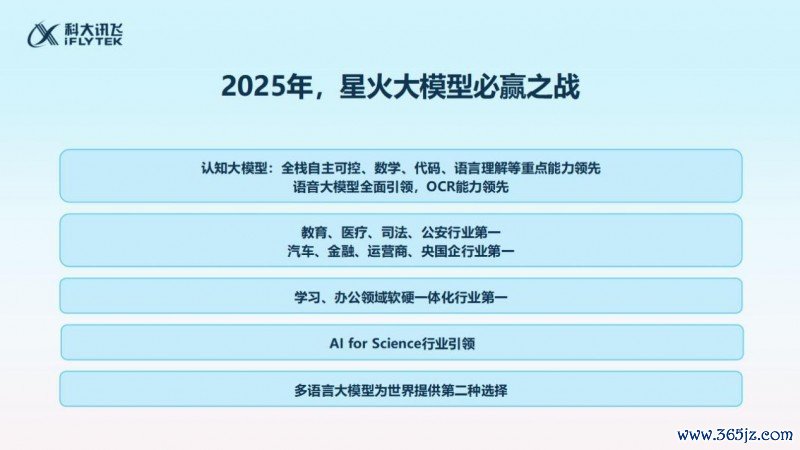 科大讯飞
iFLYTEK

2025年，星火大模型必赢之战

认知大模型：全栈自主可控、数学、代码、语言理解等重点能力领先
语音大模型全面引领，OCR能力领先

教育、医疗、司法、公安行业第一
汽车、金融、运营商、央国企行业第一

学习、办公领域软硬一体化行业第一

AI for Science行业引领

多语言大模型为世界提供第二种选择

www.365jz.com